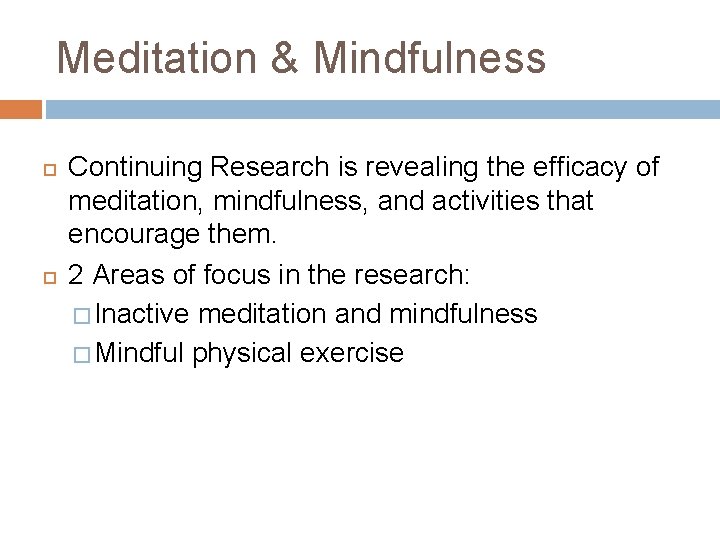 Meditation & Mindfulness

Continuing Research is revealing the efficacy of meditation, mindfulness, and activities that encourage them.

2 Areas of focus in the research:

Inactive meditation and mindfulness

Mindful physical exercise